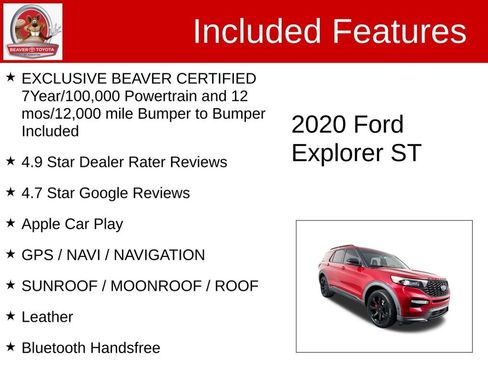 BEAVER TOYOTA

Included Features

★ EXCLUSIVE BEAVER CERTIFIED 7Year/100,000 Powertrain and 12 mos/12,000 mile Bumper to Bumper Included

★ 4.9 Star Dealer Rater Reviews

★ 4.7 Star Google Reviews

★ Apple Car Play

★ GPS / NAVI / NAVIGATION

★ SUNROOF / MOONROOF / ROOF

★ Leather

★ Bluetooth Handsfree

2020 Ford Explorer ST